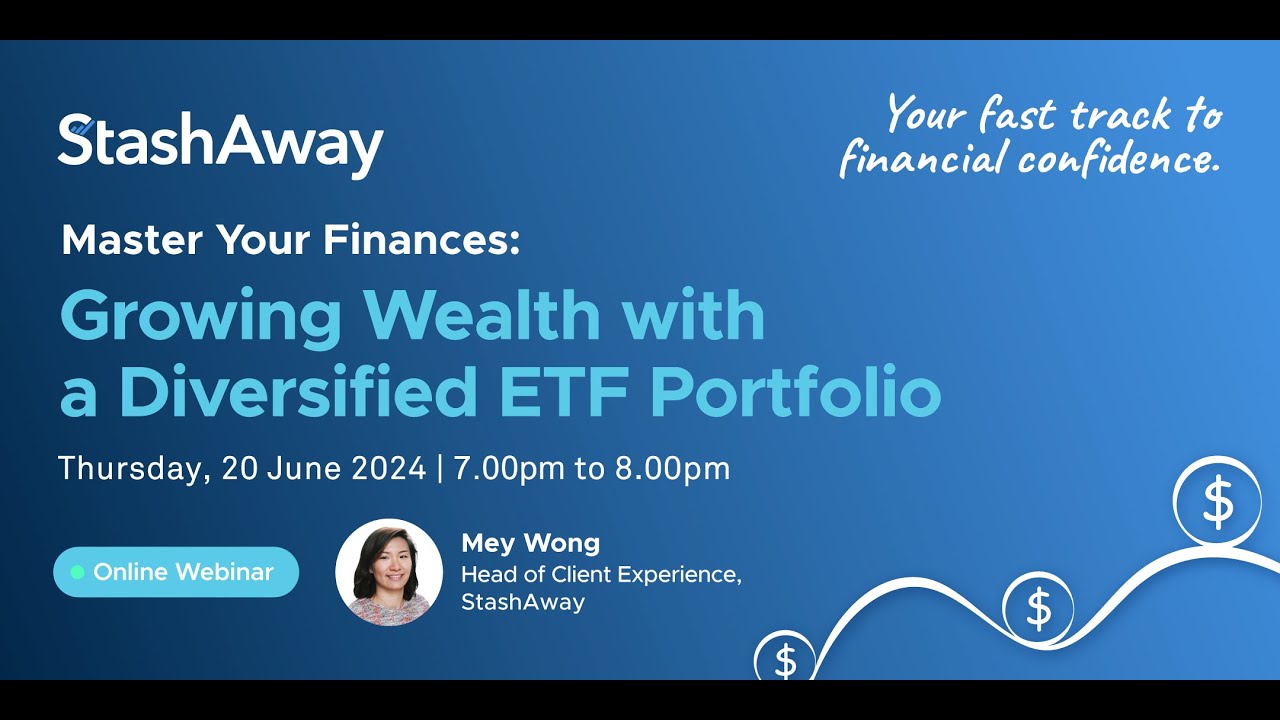 StashAway

Your fast track to financial confidence.

Master Your Finances:

Growing Wealth with a Diversified ETF Portfolio

Thursday, 20 June 2024 | 7.00pm to 8.00pm

Online Webinar

Mey Wong
Head of Client Experience, StashAway

$

$

$